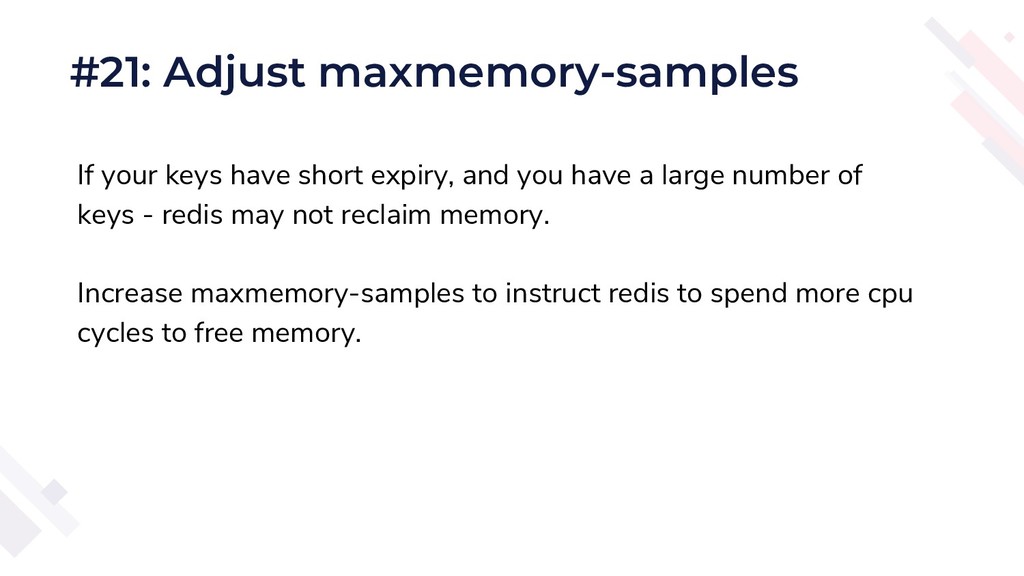 #21: Adjust maxmemory-samples

If your keys have short expiry, and you have a large number of keys - redis may not reclaim memory.

Increase maxmemory-samples to instruct redis to spend more cpu cycles to free memory.